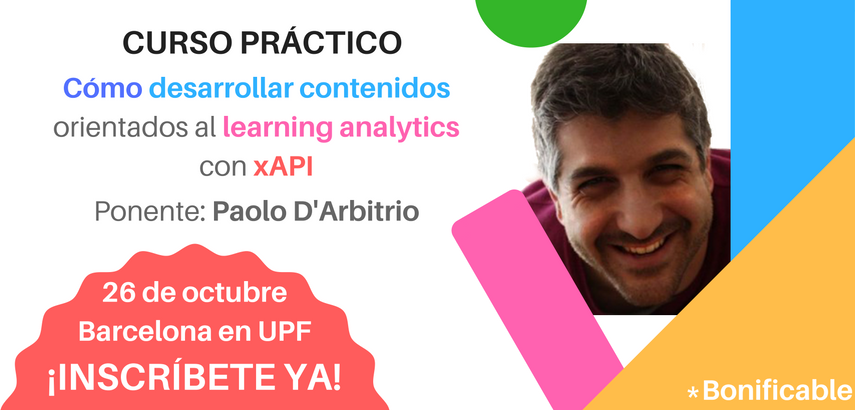 CURSO PRÁCTICO
Cómo desarrollar contenidos orientados al learning analytics con xAPI
Ponente: Paolo D'Arbitrio

26 de octubre
Barcelona en UPF
¡INSCRÍBETE YA!

*Bonificable